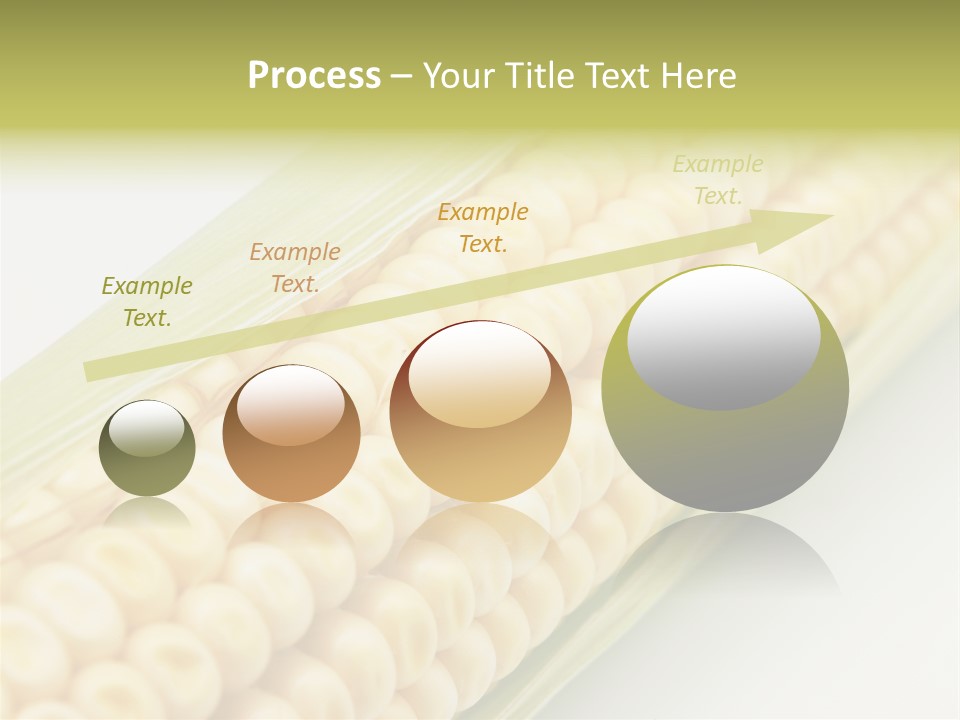 Process – Your Title Text Here

Example Text.

Example Text.

Example Text.

Example Text.